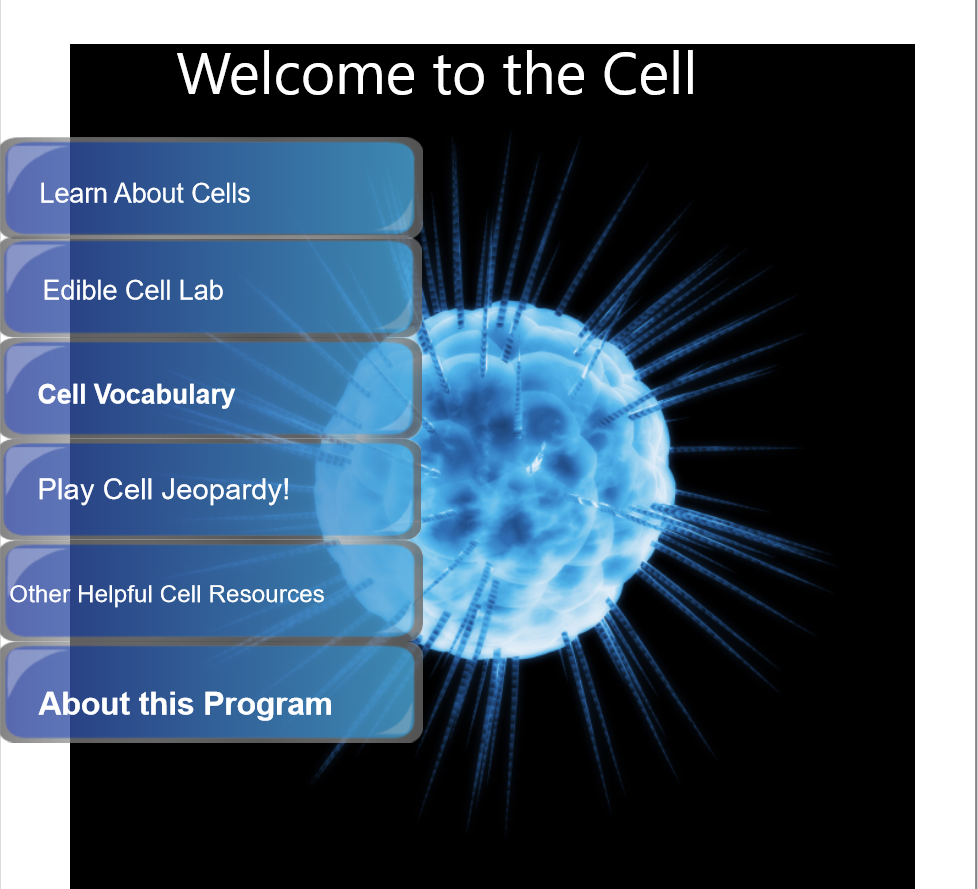 Welcome to the Cell

Learn About Cells

Edible Cell Lab

Cell Vocabulary

Play Cell Jeopardy!

Other Helpful Cell Resources

About this Program